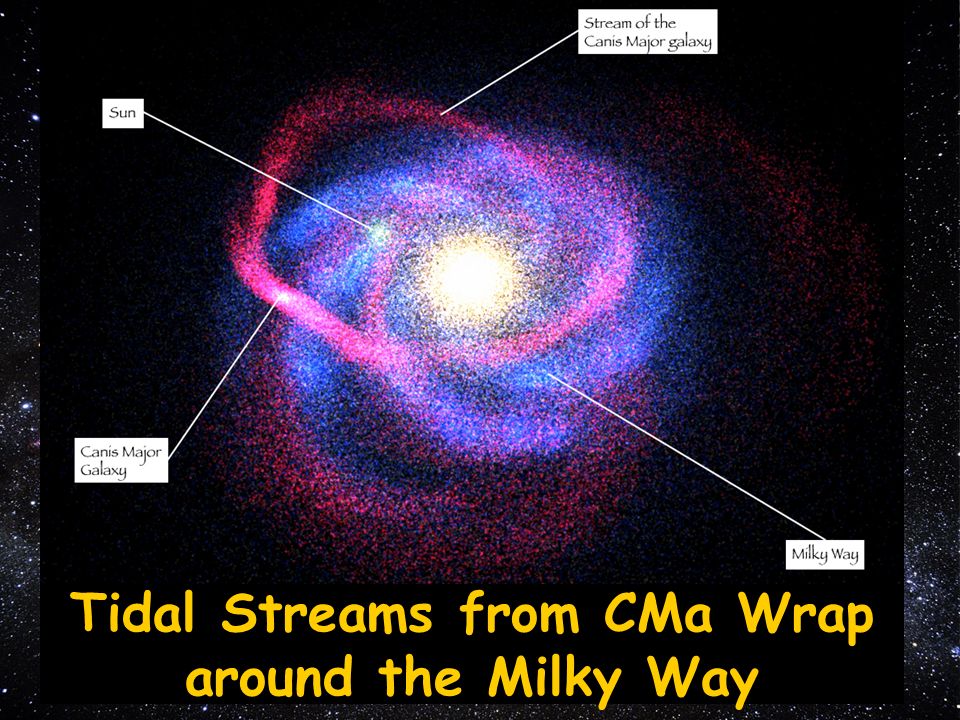 Stream of the Canis Major galaxy

Sun

Canis Major Galaxy

Milky Way

Tidal Streams from CMa Wrap around the Milky Way